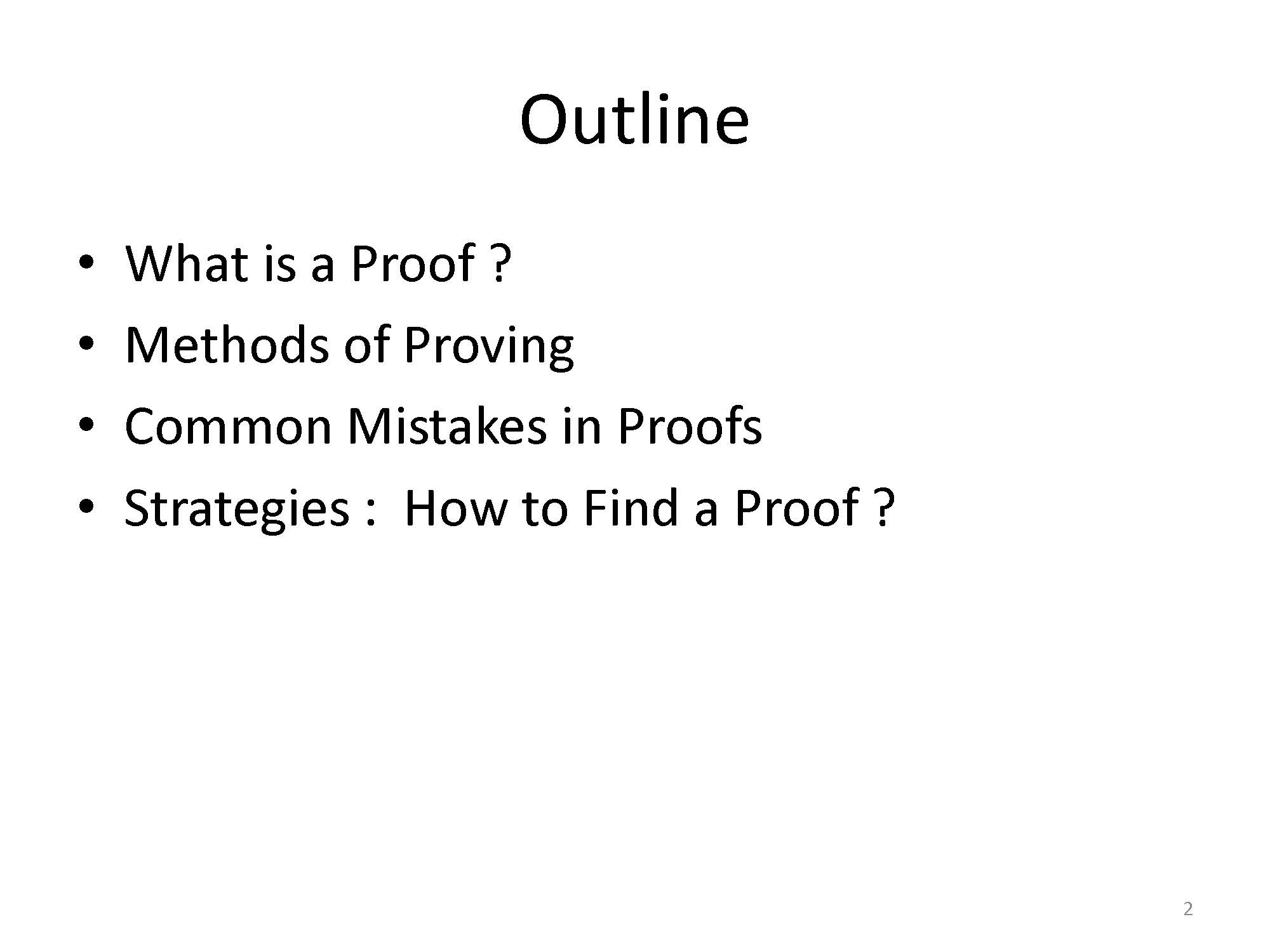 Outline

• What is a Proof ?
• Methods of Proving
• Common Mistakes in Proofs
• Strategies : How to Find a Proof ?

2